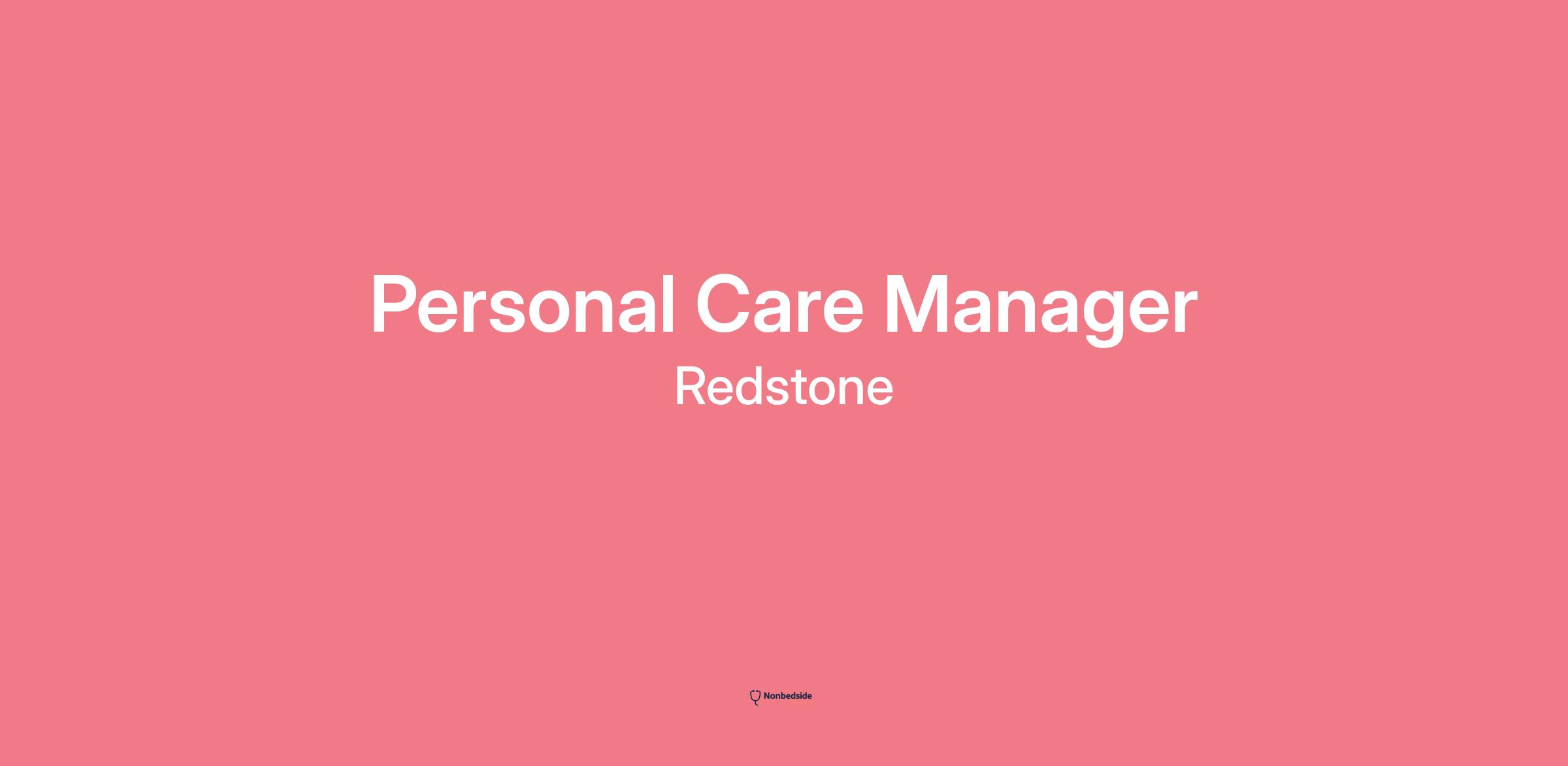 Personal Care Manager
Redstone

Nonbedside